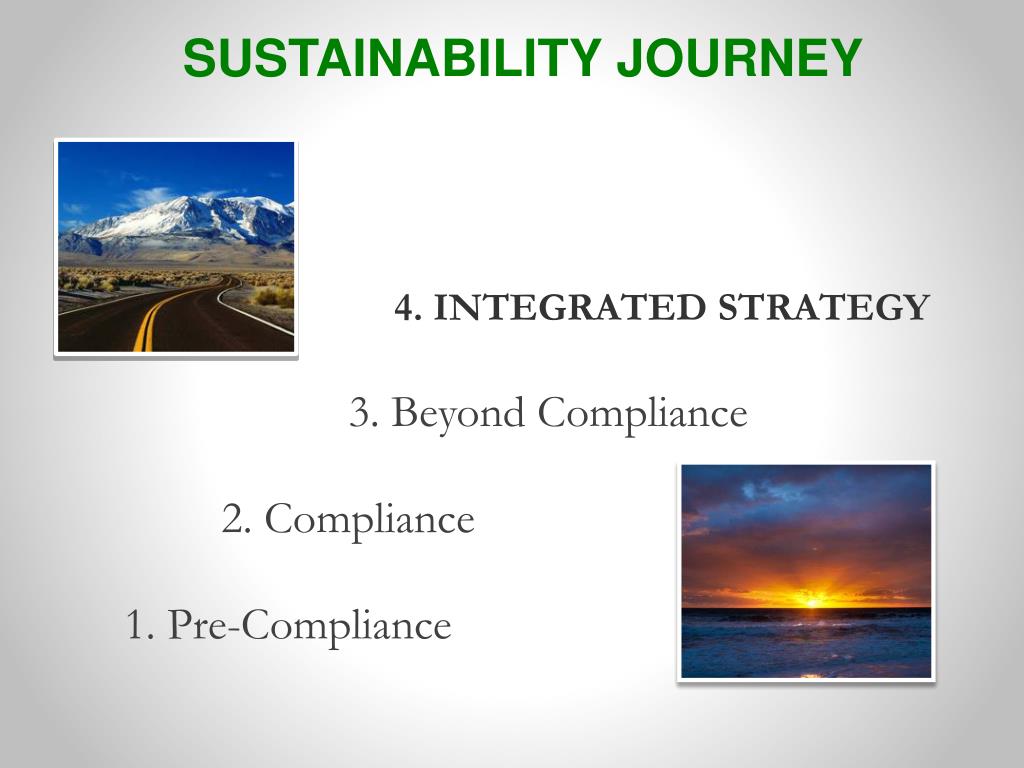 SUSTAINABILITY JOURNEY

4. INTEGRATED STRATEGY

3. Beyond Compliance

2. Compliance

1. Pre-Compliance